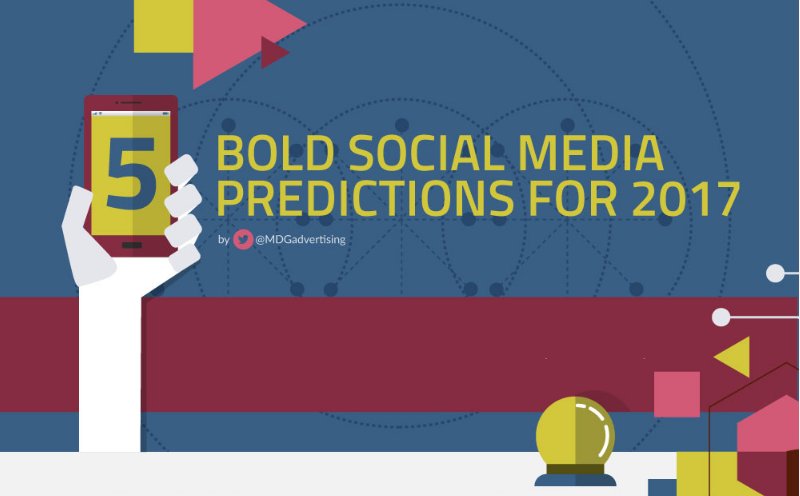 5

BOLD SOCIAL MEDIA PREDICTIONS FOR 2017

by @MDGadvertising